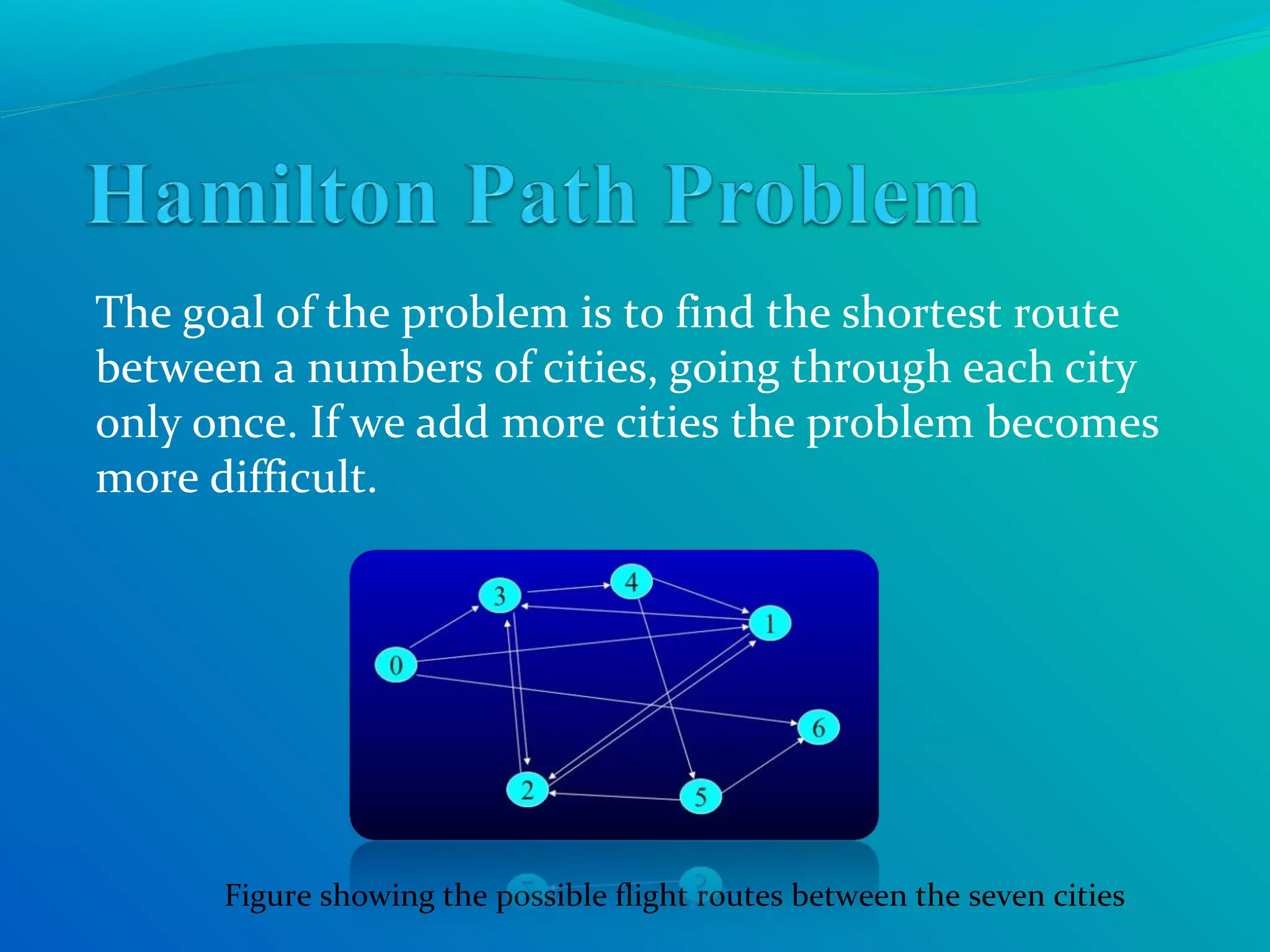 Hamilton Path Problem

The goal of the problem is to find the shortest route between a numbers of cities, going through each city only once. If we add more cities the problem becomes more difficult.

3
4
1
0
6
2
5

Figure showing the possible flight routes between the seven cities